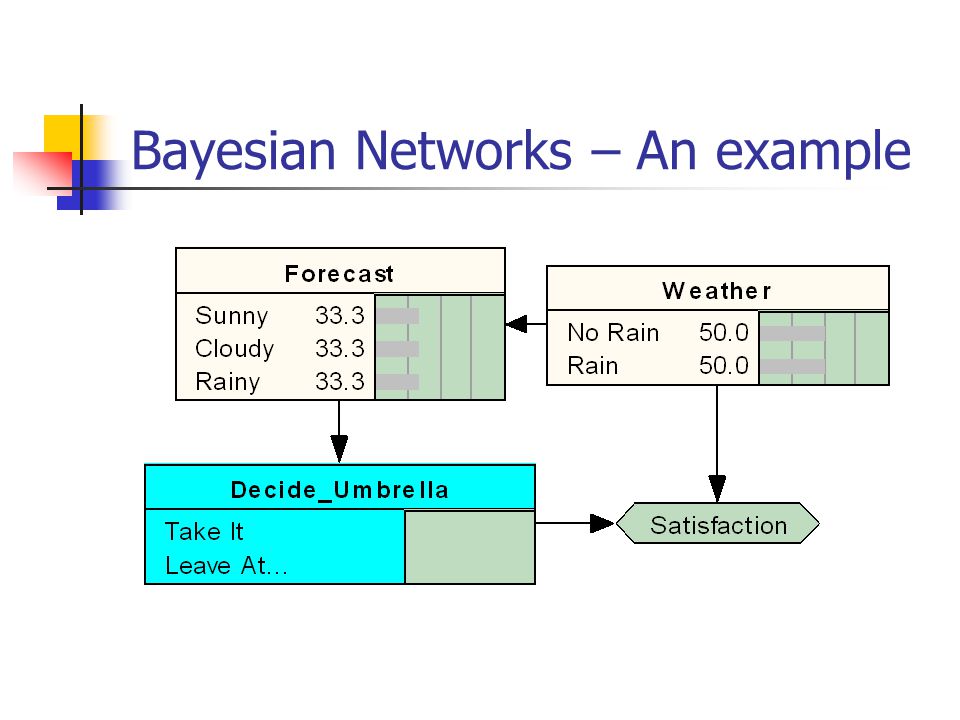 Bayesian Networks – An example

Forecast
Sunny 33.3
Cloudy 33.3
Rainy 33.3

Weather
No Rain 50.0
Rain 50.0

Decide_Umbrella
Take It
Leave At...

Satisfaction